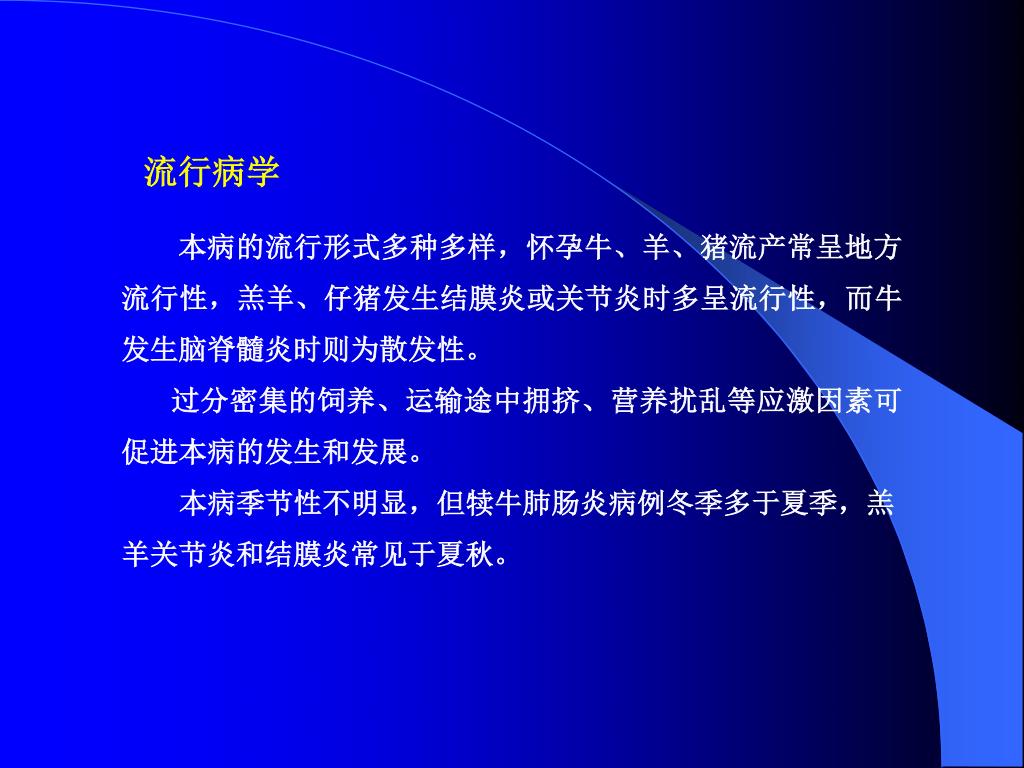 流行病学

本病的流行形式多种多样，怀孕牛、羊、猪流产常呈地方流行性，羔羊、仔猪发生结膜炎或关节炎时多呈流行性，而牛发生脑脊髓炎时则为散发性。

过分密集的饲养、运输途中拥挤、营养扰乱等应激因素可促进本病的发生和发展。

本病季节性不明显，但犊牛肺肠炎病例冬季多于夏季，羔羊关节炎和结膜炎常见于夏秋。